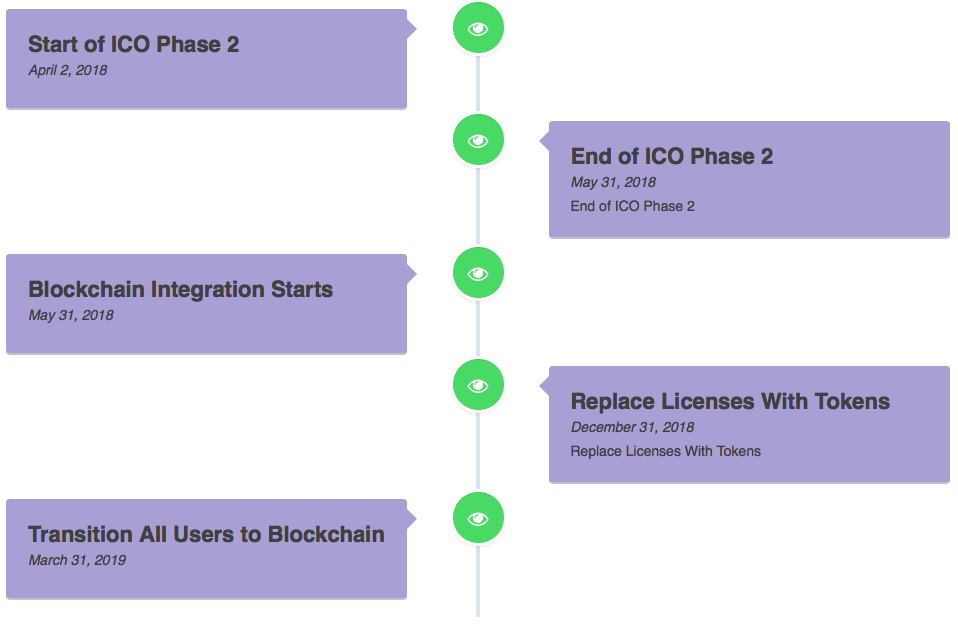 Start of ICO Phase 2
April 2, 2018

End of ICO Phase 2
May 31, 2018
End of ICO Phase 2

Blockchain Integration Starts
May 31, 2018

Replace Licenses With Tokens
December 31, 2018
Replace Licenses With Tokens

Transition All Users to Blockchain
March 31, 2019